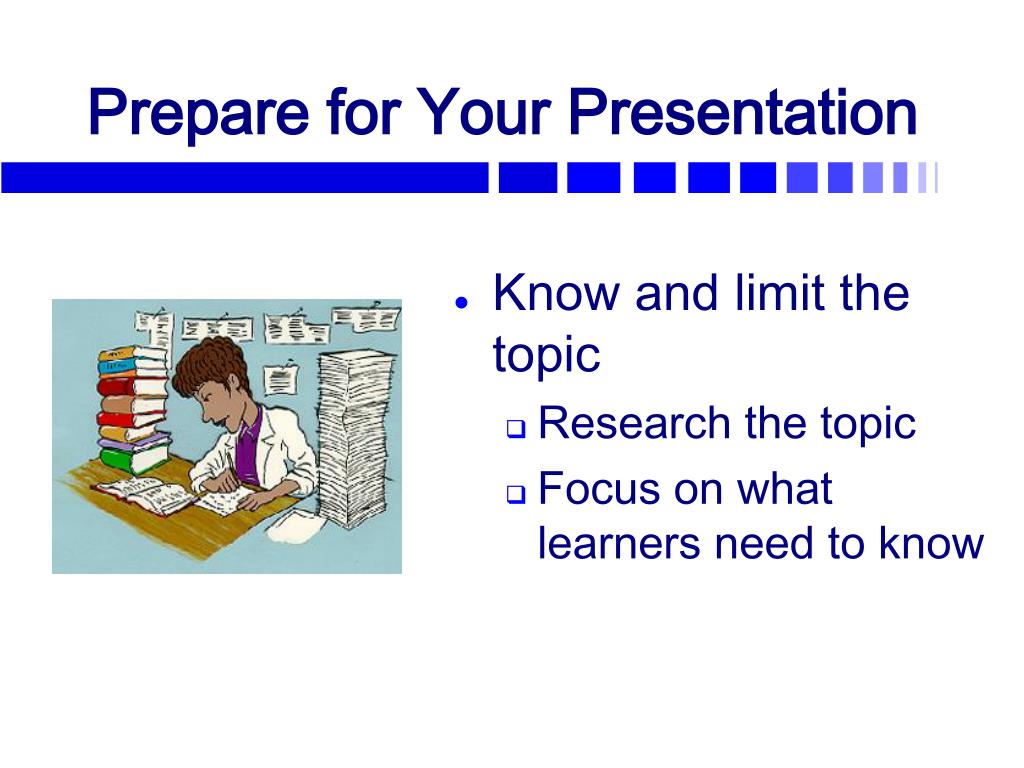 Prepare for Your Presentation

- Know and limit the topic
  - Research the topic
  - Focus on what learners need to know